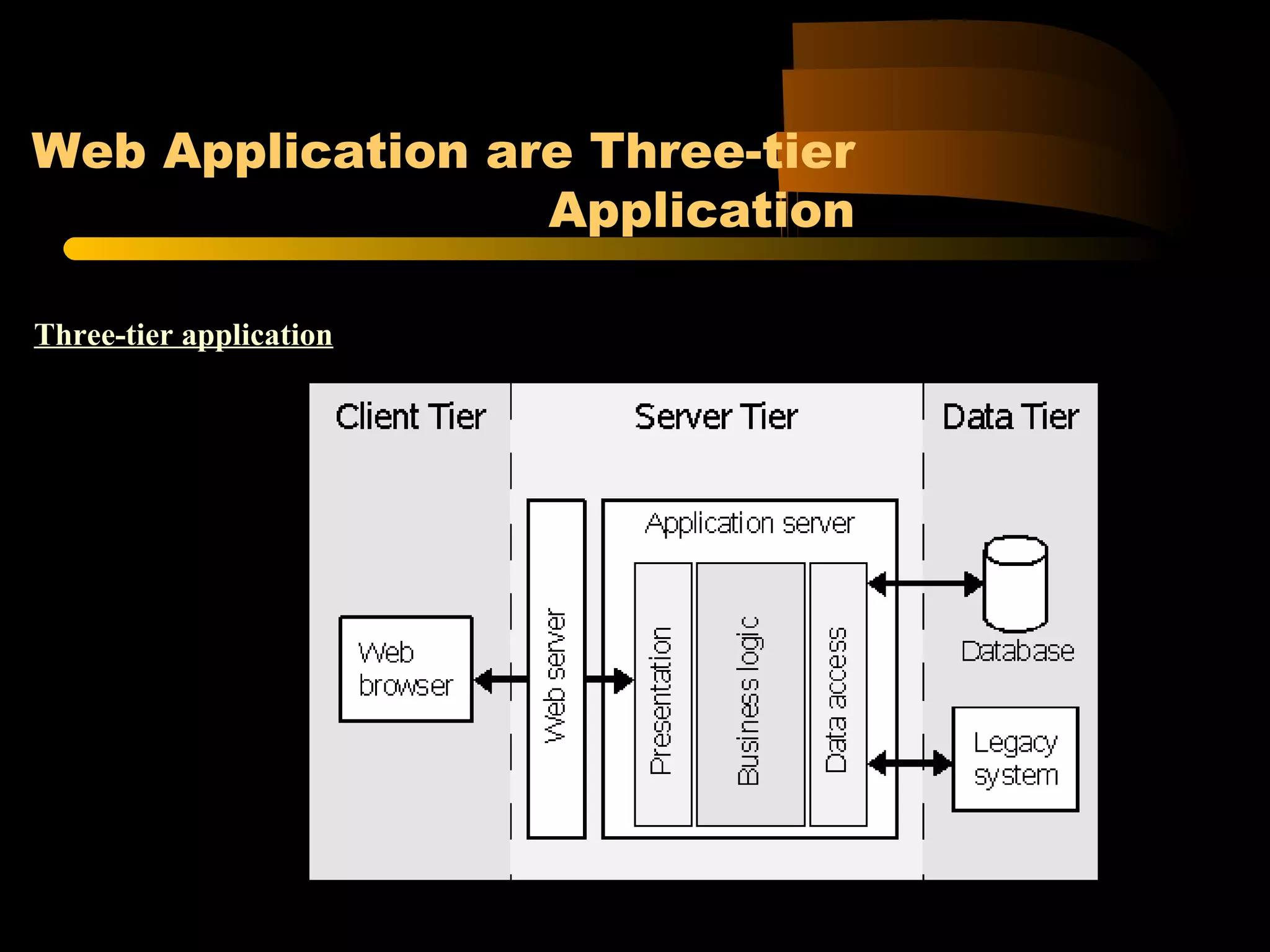 Web Application are Three-tier Application

Three-tier application

Client Tier

Server Tier

Data Tier

Web browser

Web server

Application server

Presentation

Business logic

Data access

Database

Legacy system